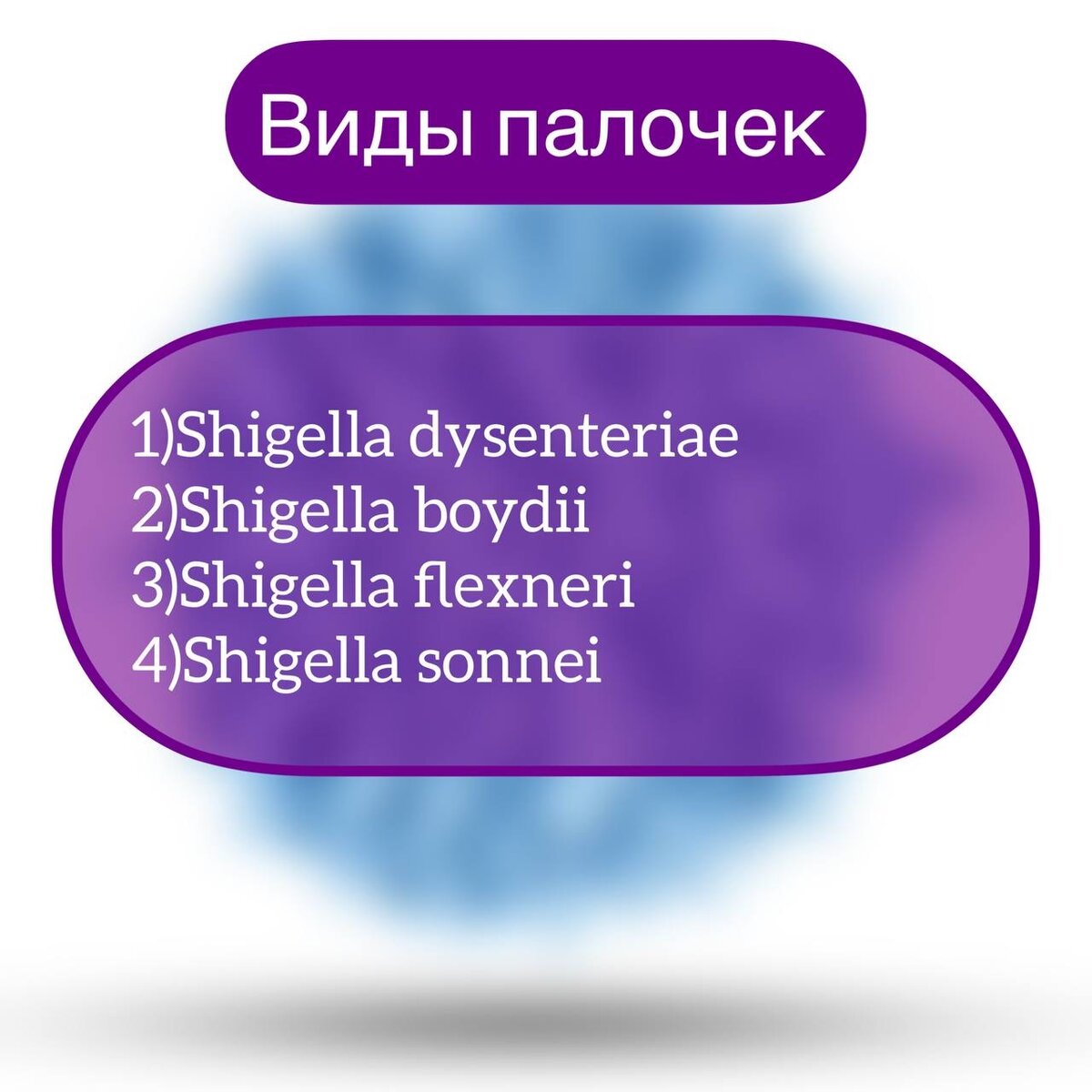 Виды палочек

1)Shigella dysenteriae
2)Shigella boydii
3)Shigella flexneri
4)Shigella sonnei